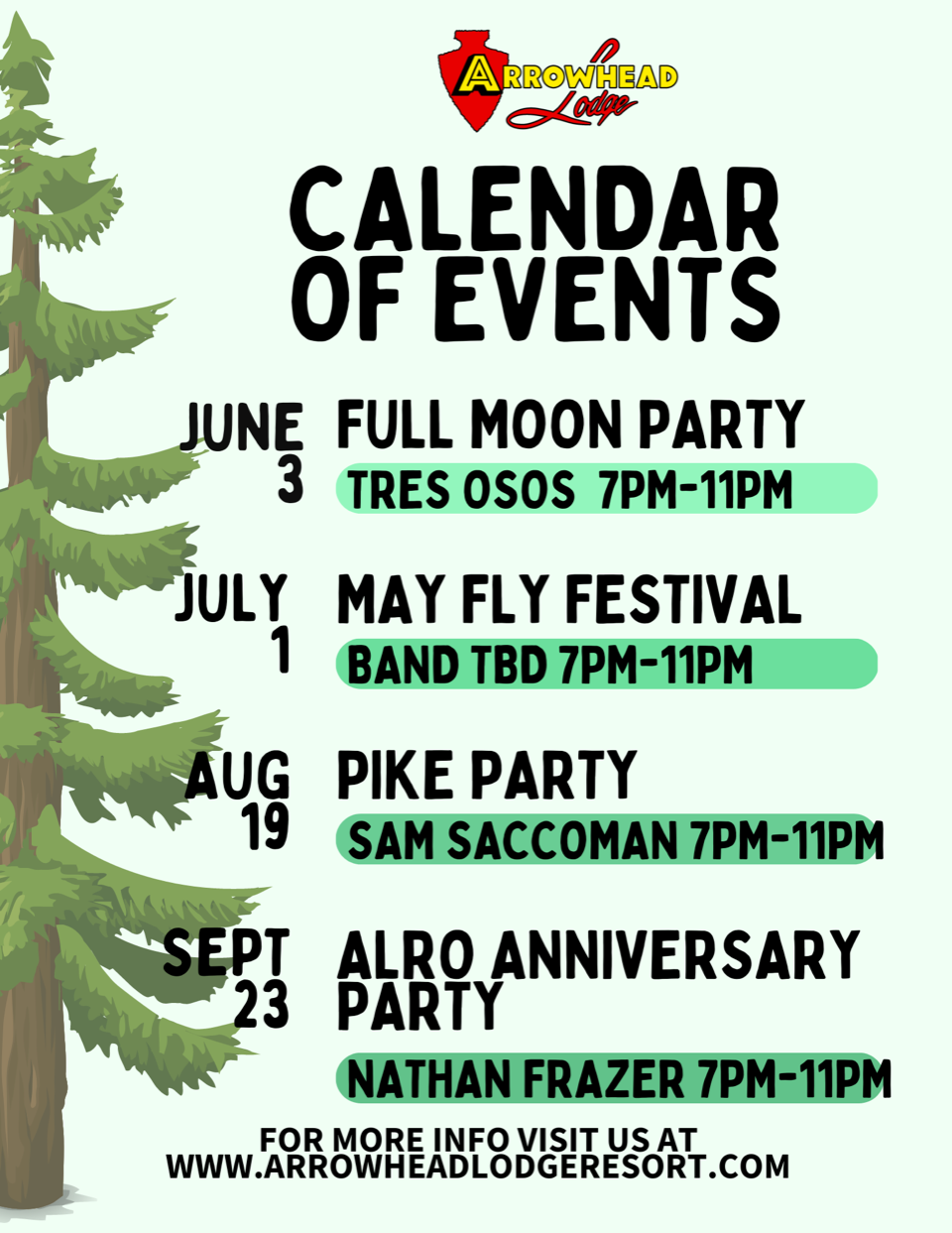 ARROWHEAD Lodge

CALENDAR OF EVENTS

JUNE 3
FULL MOON PARTY
TRES OSOS 7PM-11PM

JULY 1
MAY FLY FESTIVAL
BAND TBD 7PM-11PM

AUG 19
PIKE PARTY
SAM SACCOMAN 7PM-11PM

SEPT 23
ALRO ANNIVERSARY PARTY
NATHAN FRAZER 7PM-11PM

FOR MORE INFO VISIT US AT
WWW.ARROWHEADLODGERESORT.COM